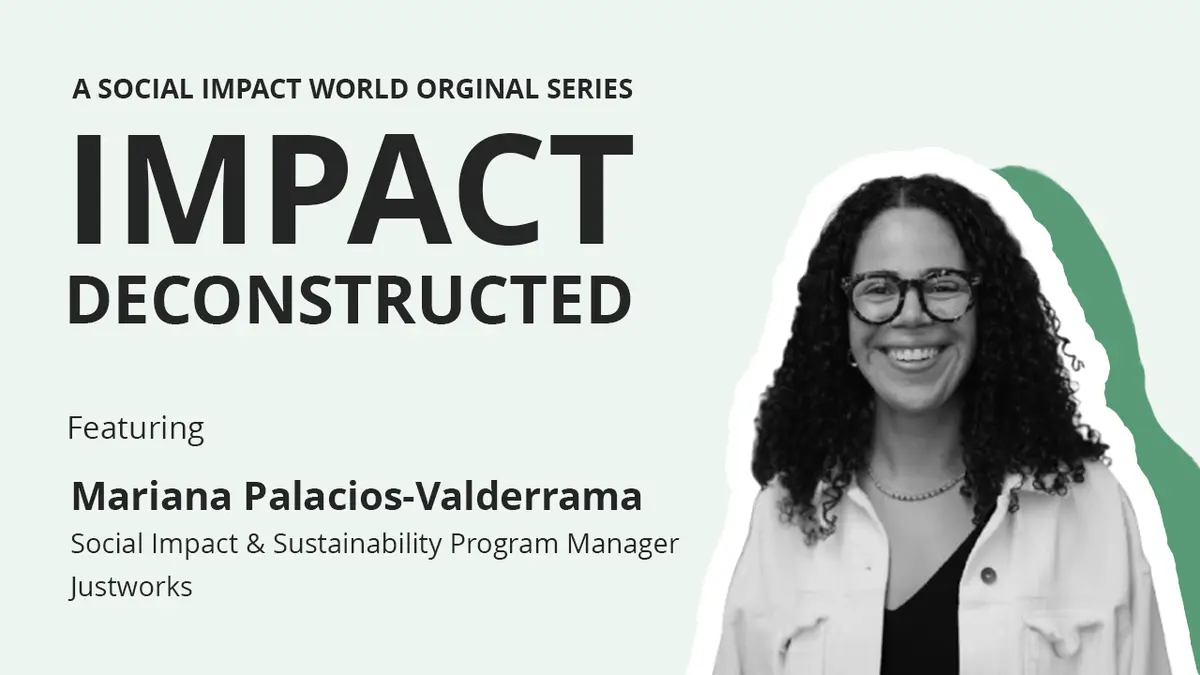 A SOCIAL IMPACT WORLD ORGINAL SERIES

IMPACT

DECONSTRUCTED

Featuring

Mariana Palacios-Valderrama

Social Impact & Sustainability Program Manager
Justworks